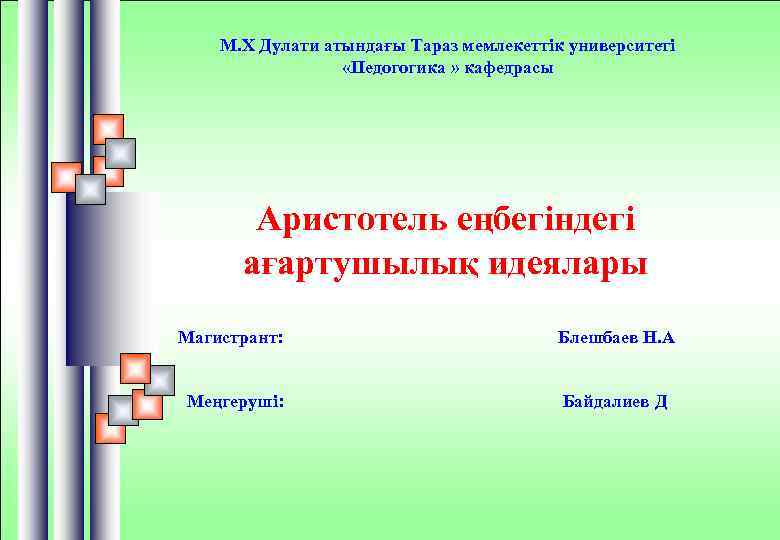 М.Х Дулати атындағы Тараз мемлекеттік университеті
«Педогогика » кафедрасы

Аристотель еңбегіндегі ағартушылық идеялары

Магистрант: Блешбаев Н.А

Меңгеруші: Байдалиев Д